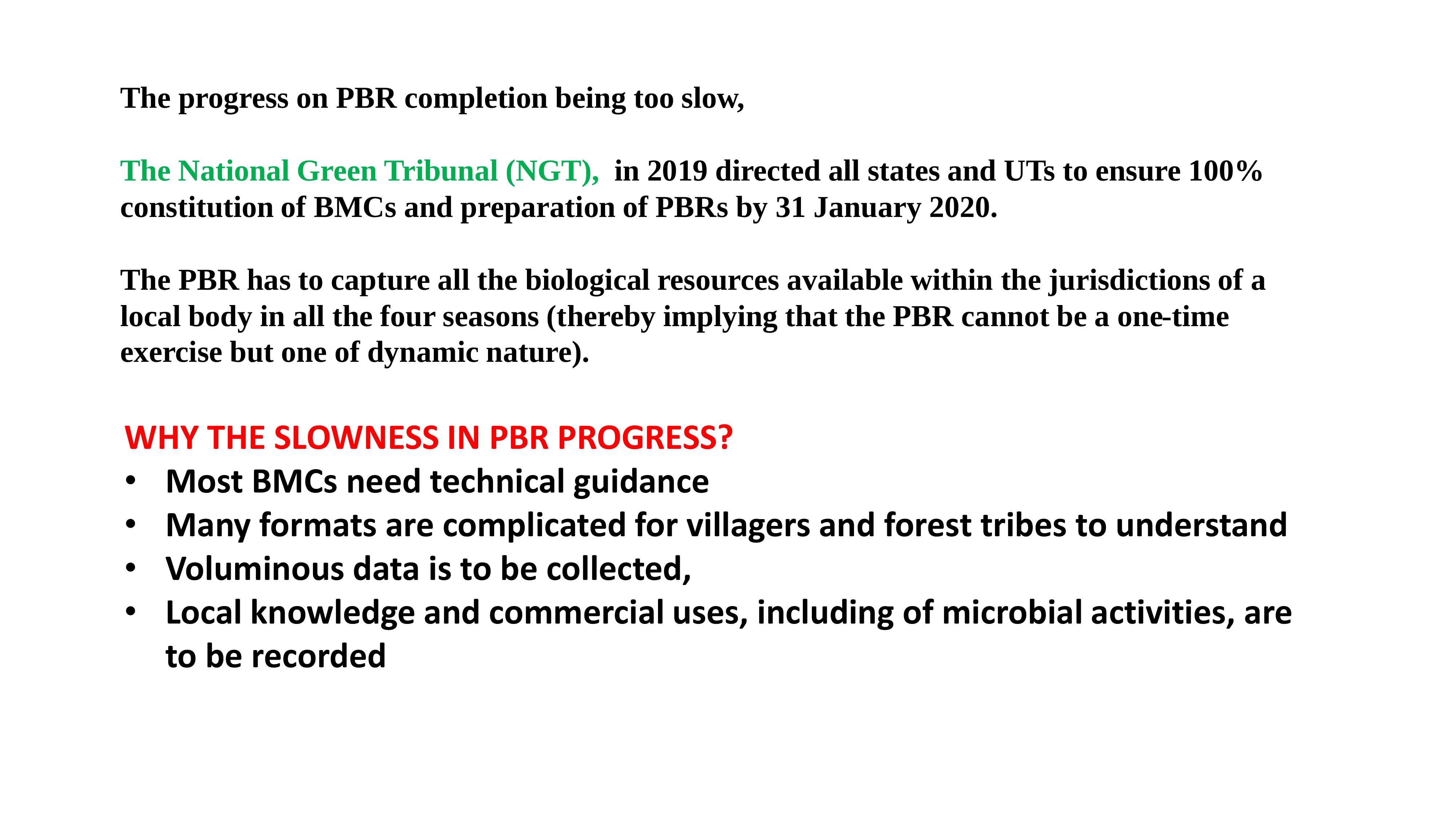 The progress on PBR completion being too slow,

The National Green Tribunal (NGT), in 2019 directed all states and UTs to ensure 100% constitution of BMCs and preparation of PBRs by 31 January 2020.

The PBR has to capture all the biological resources available within the jurisdictions of a local body in all the four seasons (thereby implying that the PBR cannot be a one-time exercise but one of dynamic nature).

WHY THE SLOWNESS IN PBR PROGRESS?
• Most BMCs need technical guidance
• Many formats are complicated for villagers and forest tribes to understand
• Voluminous data is to be collected,
• Local knowledge and commercial uses, including of microbial activities, are to be recorded